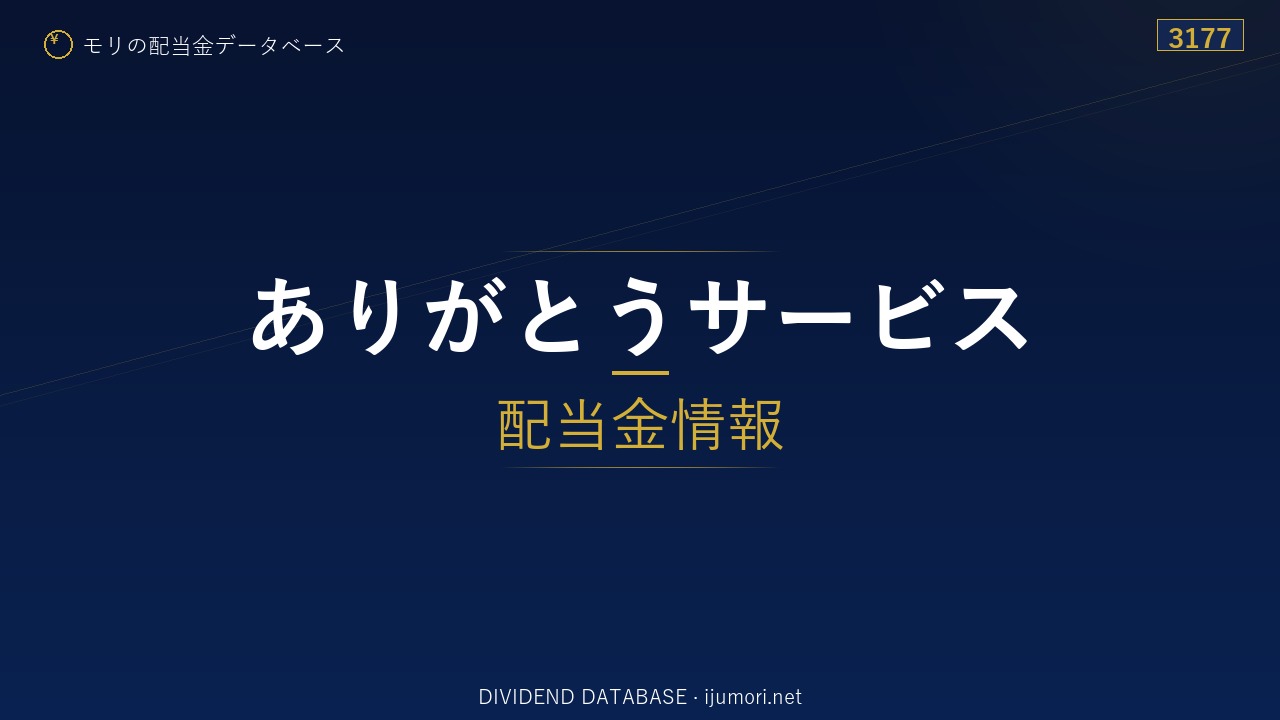 ¥ モリの配当金データベース

3177

ありがとうサービス

配当金情報

DIVIDEND DATABASE · ijumori.net